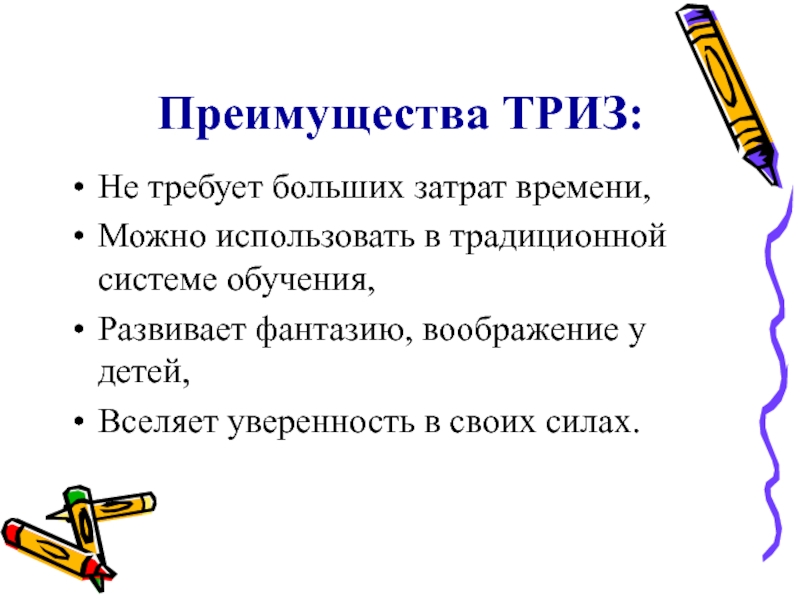 Преимущества ТРИЗ:

• Не требует больших затрат времени,
• Можно использовать в традиционной системе обучения,
• Развивает фантазию, воображение у детей,
• Вселяет уверенность в своих силах.